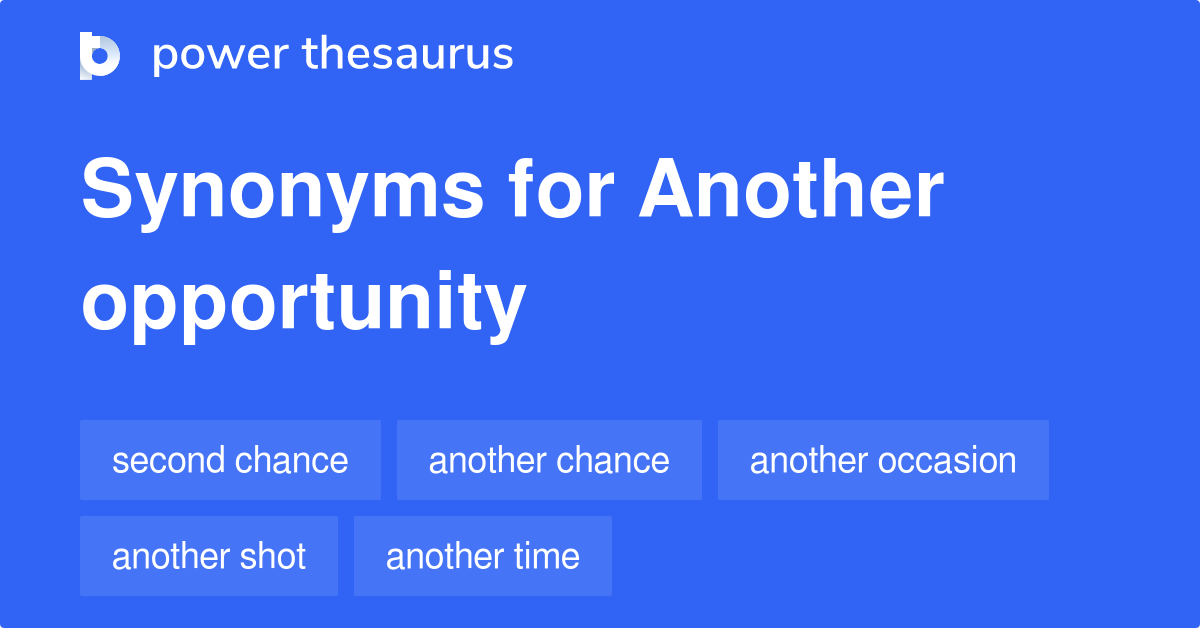 power thesaurus

Synonyms for Another opportunity

second chance
another chance
another occasion
another shot
another time